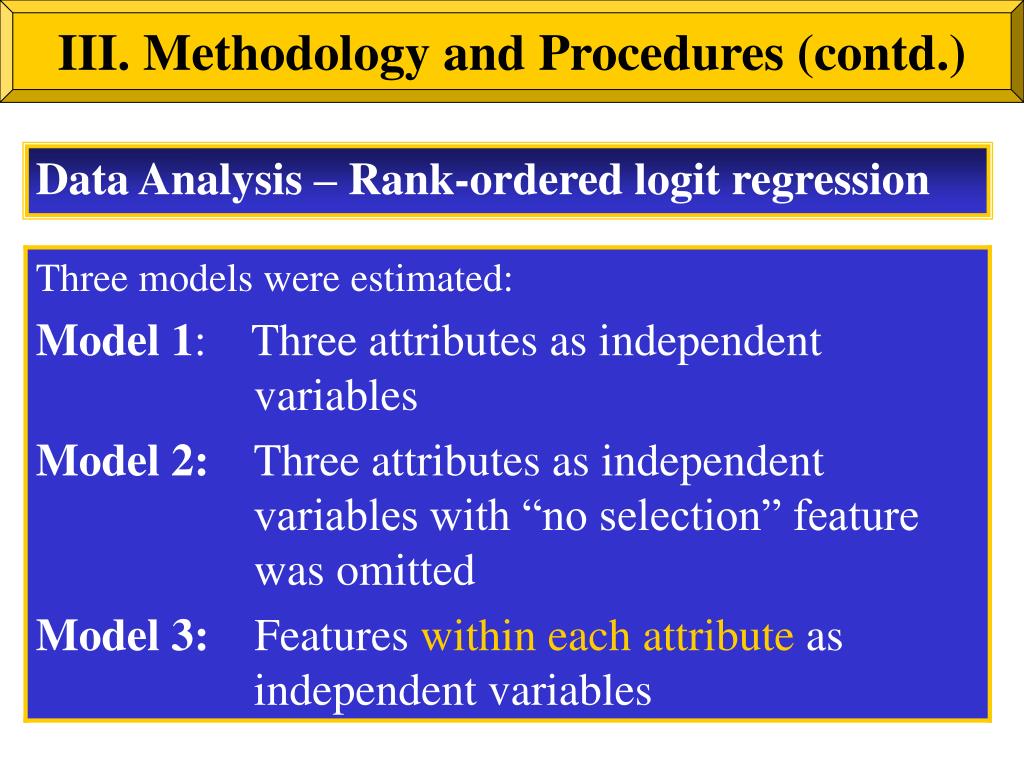 III. Methodology and Procedures (contd.)

Data Analysis – Rank-ordered logit regression

Three models were estimated:

Model 1: Three attributes as independent variables

Model 2: Three attributes as independent variables with “no selection” feature was omitted

Model 3: Features within each attribute as independent variables